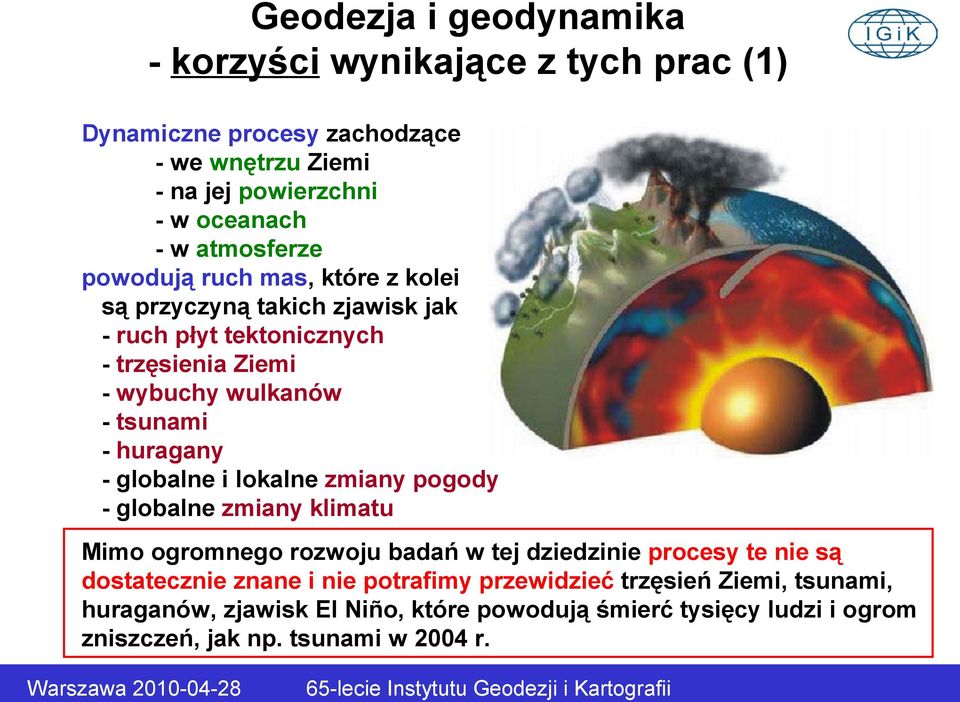 Geodezja i geodynamika
- korzyści wynikające z tych prac (1)

IGiK

Dynamiczne procesy zachodzące
- we wnętrzu Ziemi
- na jej powierzchni
- w oceanach
- w atmosferze
powodują ruch mas, które z kolei są przyczyną takich zjawisk jak
- ruch płyt tektonicznych
- trzęsienia Ziemi
- wybuchy wulkanów
- tsunami
- huragany
- globalne i lokalne zmiany pogody
- globalne zmiany klimatu

Mimo ogromnego rozwoju badań w tej dziedzinie procesy te nie są dostatecznie znane i nie potrafimy przewidzieć trzęsień Ziemi, tsunami, huraganów, zjawisk El Niño, które powodują śmierć tysięcy ludzi i ogrom zniszczeń, jak np. tsunami w 2004 r.

Warszawa 2010-04-28 65-lecie Instytutu Geodezji i Kartografii